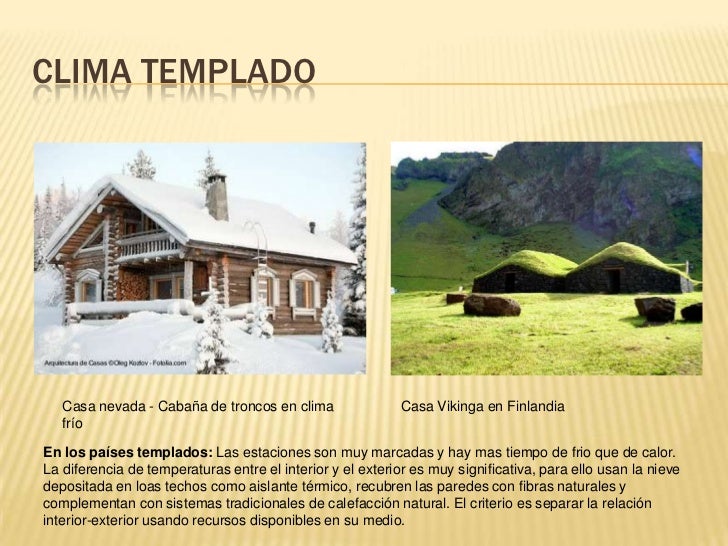 CLIMA TEMPLADO

Arquitectura de Casas ©Oleg Kozlov - Fotolia.com

Casa nevada - Cabaña de troncos en clima frío

Casa Vikinga en Finlandia

**En los países templados:** Las estaciones son muy marcadas y hay mas tiempo de frio que de calor. La diferencia de temperaturas entre el interior y el exterior es muy significativa, para ello usan la nieve depositada en loas techos como aislante térmico, recubren las paredes con fibras naturales y complementan con sistemas tradicionales de calefacción natural. El criterio es separar la relación interior-exterior usando recursos disponibles en su medio.